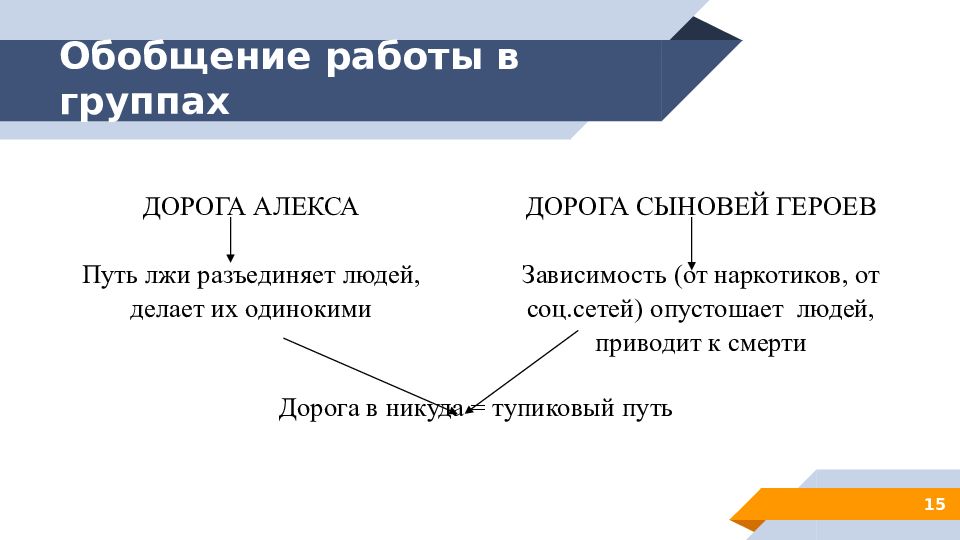 Обобщение работы в группах

ДОРОГА АЛЕКСА

Путь лжи разъединяет людей, делает их одинокими

ДОРОГА СЫНОВЕЙ ГЕРОЕВ

Зависимость (от наркотиков, от соц.сетей) опустошает людей, приводит к смерти

Дорога в никуда = тупиковый путь

15